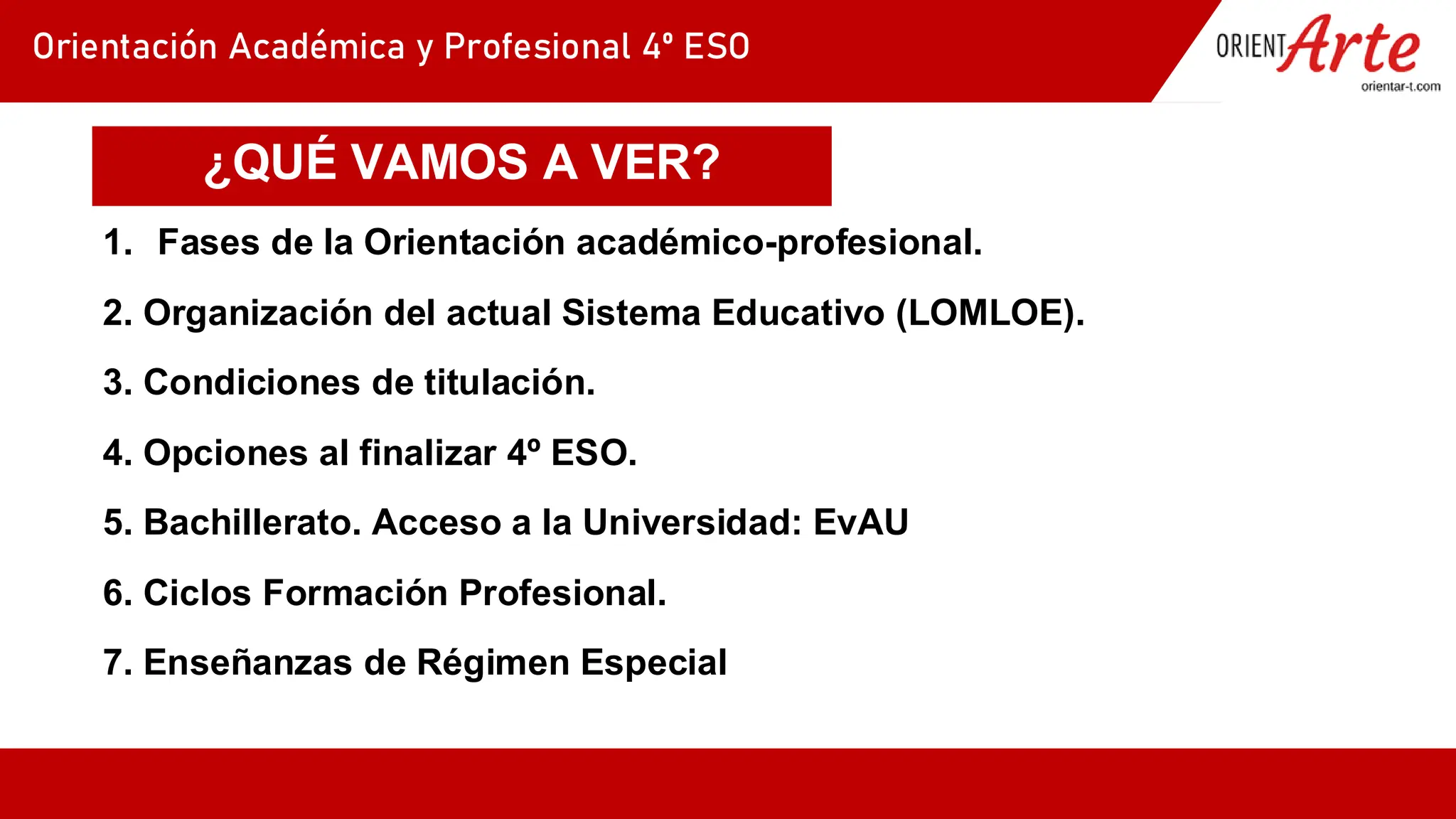 Orientación Académica y Profesional 4º ESO

ORIENTArte
orientar-t.com

¿QUÉ VAMOS A VER?

1. Fases de la Orientación académico-profesional.

2. Organización del actual Sistema Educativo (LOMLOE).

3. Condiciones de titulación.

4. Opciones al finalizar 4º ESO.

5. Bachillerato. Acceso a la Universidad: EvAU

6. Ciclos Formación Profesional.

7. Enseñanzas de Régimen Especial